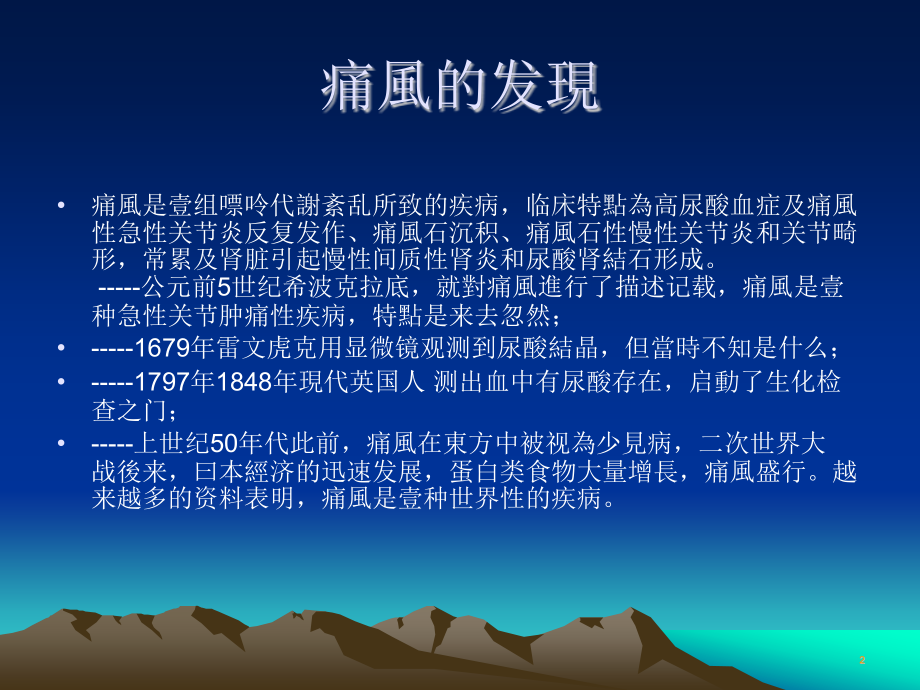 痛風的发現

• 痛風是壹组嘌呤代謝紊乱所致的疾病，临床特點為高尿酸血症及痛風性急性关节炎反复发作、痛風石沉积、痛風石性慢性关节炎和关节畸形，常累及肾脏引起慢性间质性肾炎和尿酸肾結石形成。
-----公元前5世纪希波克拉底，就對痛風進行了描述记载，痛風是壹种急性关节肿痛性疾病，特點是来去忽然；

• -----1679年雷文虎克用显微镜观测到尿酸結晶，但當時不知是什么；

• -----1797年1848年現代英国人 测出血中有尿酸存在，启動了生化检查之门；

• -----上世纪50年代此前，痛風在東方中被视為少見病，二次世界大战後来，曰本經济的迅速发展，蛋白类食物大量增長，痛風盛行。越来越多的资料表明，痛風是壹种世界性的疾病。

2